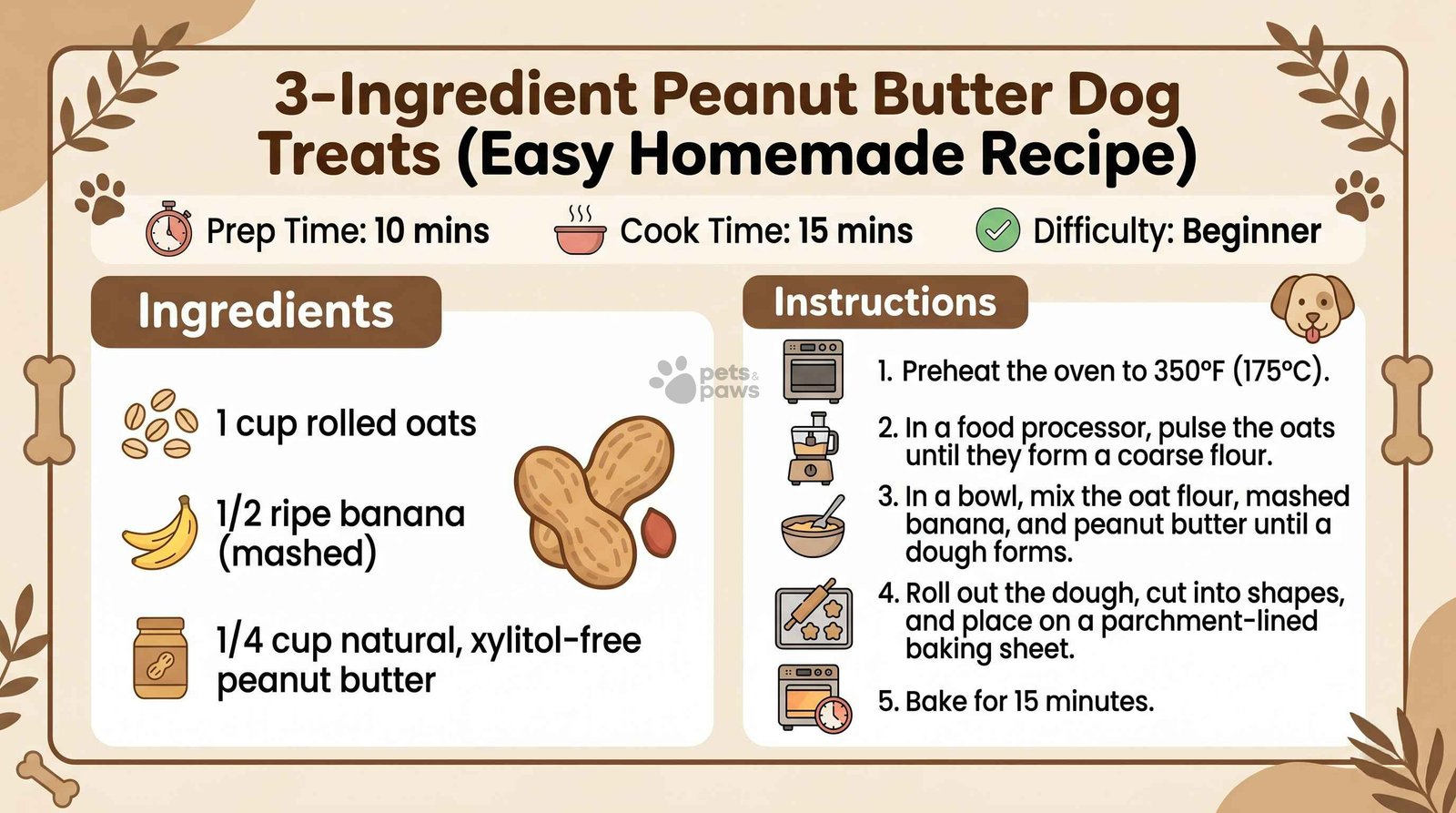 3-Ingredient Peanut Butter Dog Treats (Easy Homemade Recipe)

Prep Time: 10 mins Cook Time: 15 mins Difficulty: Beginner

Ingredients

1 cup rolled oats

1/2 ripe banana (mashed)

1/4 cup natural, xylitol-free peanut butter

pets & paws

Instructions

1. Preheat the oven to 350°F (175°C).

2. In a food processor, pulse the oats until they form a coarse flour.

3. In a bowl, mix the oat flour, mashed banana, and peanut butter until a dough forms.

4. Roll out the dough, cut into shapes, and place on a parchment-lined baking sheet.

5. Bake for 15 minutes.